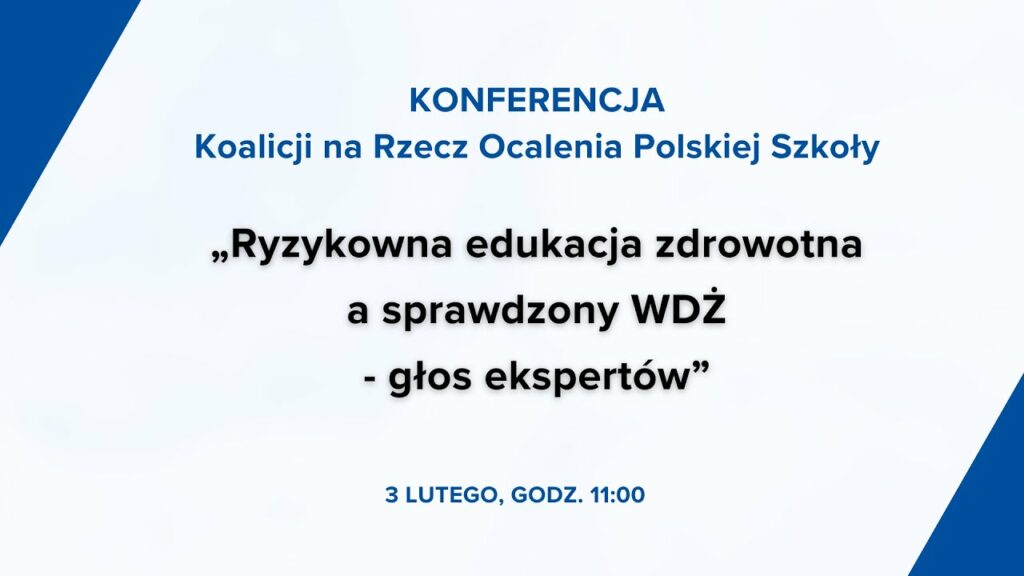 KONFERENCJA
Koalicji na Rzecz Ocalenia Polskiej Szkoły

„Ryzykowna edukacja zdrowotna a sprawdzony WDŻ - głos ekspertów”

3 LUTEGO, GODZ. 11:00